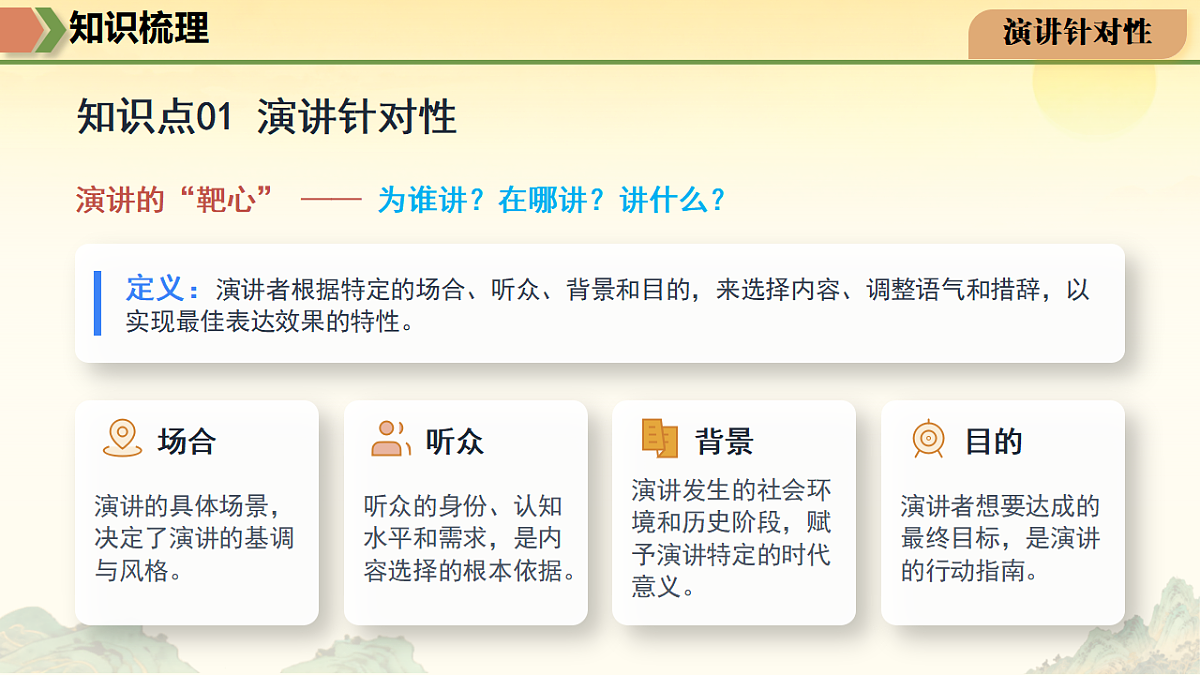 知识梳理

演讲针对性

知识点01 演讲针对性

演讲的“靶心” —— 为谁讲？在哪讲？讲什么？

定义：演讲者根据特定的场合、听众、背景和目的，来选择内容、调整语气和措辞，以实现最佳表达效果的特性。

场合

演讲的具体场景，决定了演讲的基调与风格。

听众

听众的身份、认知水平和需求，是内容选择的根本依据。

背景

演讲发生的社会环境和历史阶段，赋予演讲特定的时代意义。

目的

演讲者想要达成的最终目标，是演讲的行动指南。